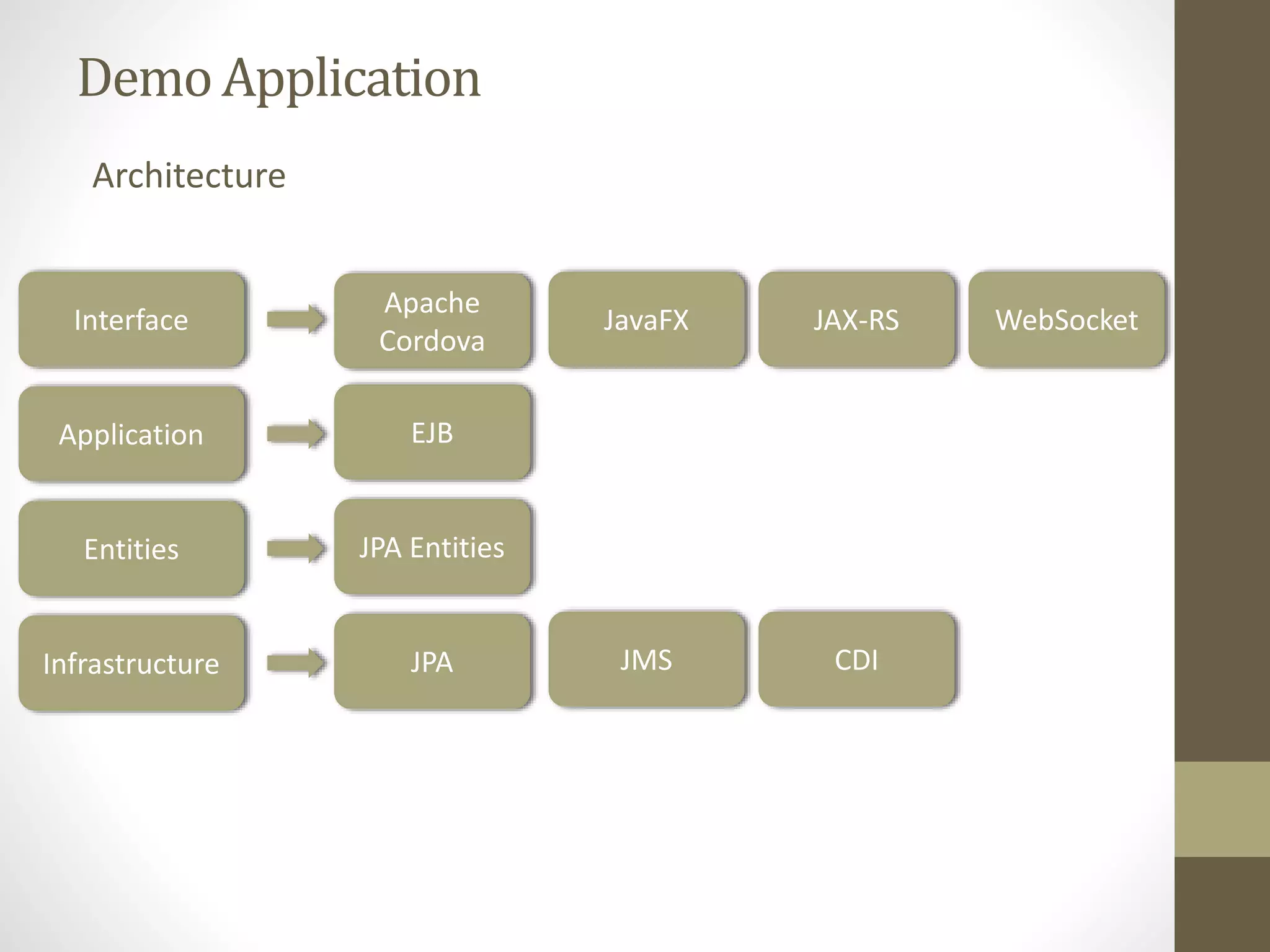 Demo Application

Architecture

Interface

Apache Cordova

JavaFX

JAX-RS

WebSocket

Application

EJB

Entities

JPA Entities

Infrastructure

JPA

JMS

CDI